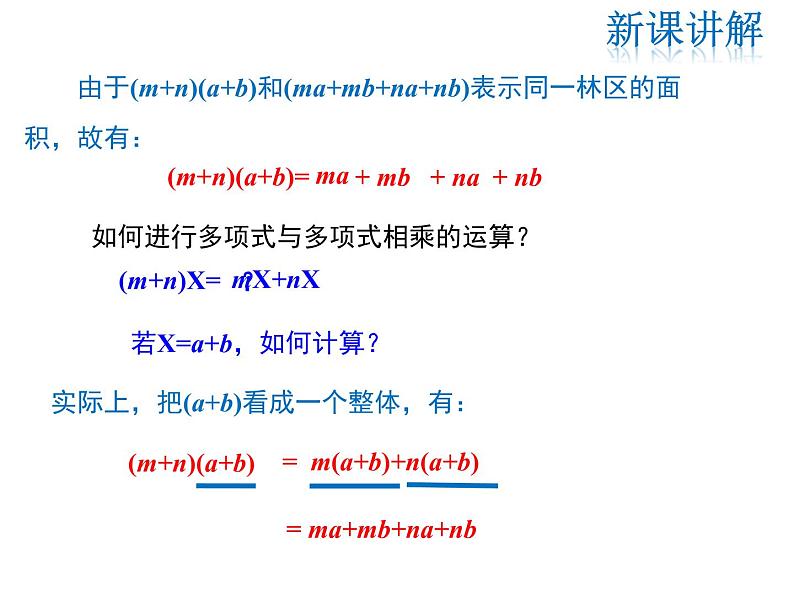 新课讲解

由于$(m+n)(a+b)$和$(ma+mb+na+nb)$表示同一林区的面积，故有：

$(m+n)(a+b)= ma + mb + na + nb$

如何进行多项式与多项式相乘的运算？

$(m+n)X= mX+nX$

若$X=a+b$，如何计算？

实际上，把$(a+b)$看成一个整体，有：

$(m+n)(a+b) = m(a+b)+n(a+b)$

$= ma+mb+na+nb$